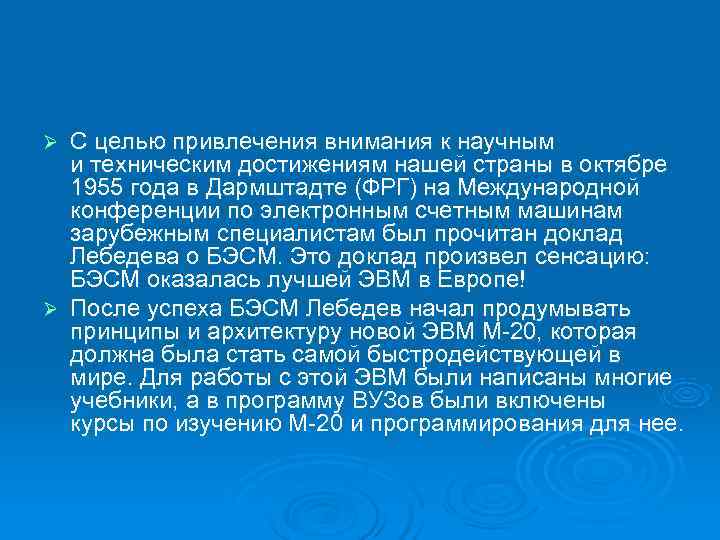 ➢ С целью привлечения внимания к научным и техническим достижениям нашей страны в октябре 1955 года в Дармштадте (ФРГ) на Международной конференции по электронным счетным машинам зарубежным специалистам был прочитан доклад Лебедева о БЭСМ. Это доклад произвел сенсацию: БЭСМ оказалась лучшей ЭВМ в Европе!

➢ После успеха БЭСМ Лебедев начал продумывать принципы и архитектуру новой ЭВМ М-20, которая должна была стать самой быстродействующей в мире. Для работы с этой ЭВМ были написаны многие учебники, а в программу ВУЗов были включены курсы по изучению М-20 и программирования для нее.